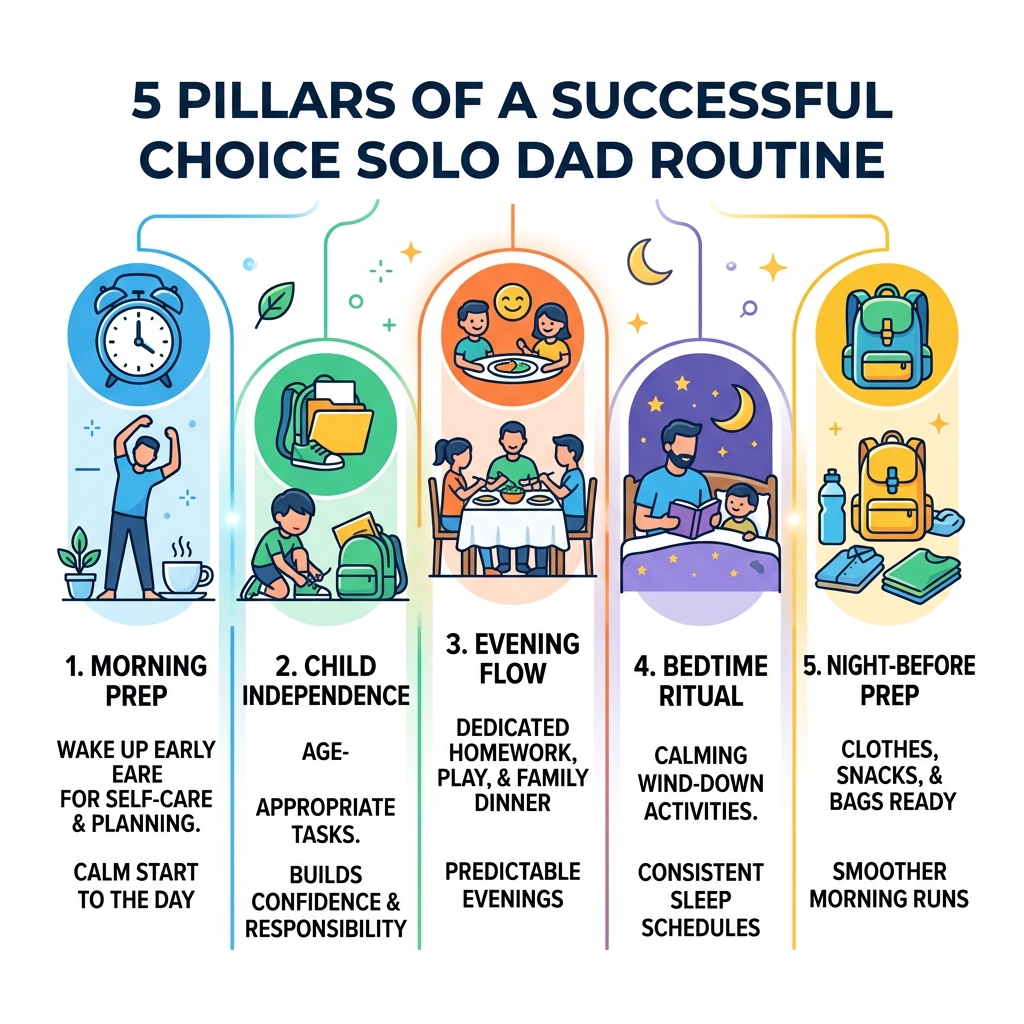 5 PILLARS OF A SUCCESSFUL CHOICE SOLO DAD ROUTINE

1. MORNING PREP

WAKE UP EARLY EARE FOR SELF-CARE & PLANNING.

CALM START TO THE DAY

2. CHILD INDEPENDENCE

AGE-

APPROPRIATE TASKS.

BUILDS CONFIDENCE & RESPONSIBILITY

3. EVENING FLOW

DEDICATED HOMEWORK, PLAY, & FAMILY DINNER

PREDICTABLE EVENINGS

4. BEDTIME RITUAL

CALMING WIND-DOWN ACTIVITIES.

CONSISTENT SLEEP SCHEDULES

5. NIGHT-BEFORE PREP

CLOTHES, SNACKS, & BAGS READY

SMOOTHER MORNING RUNS